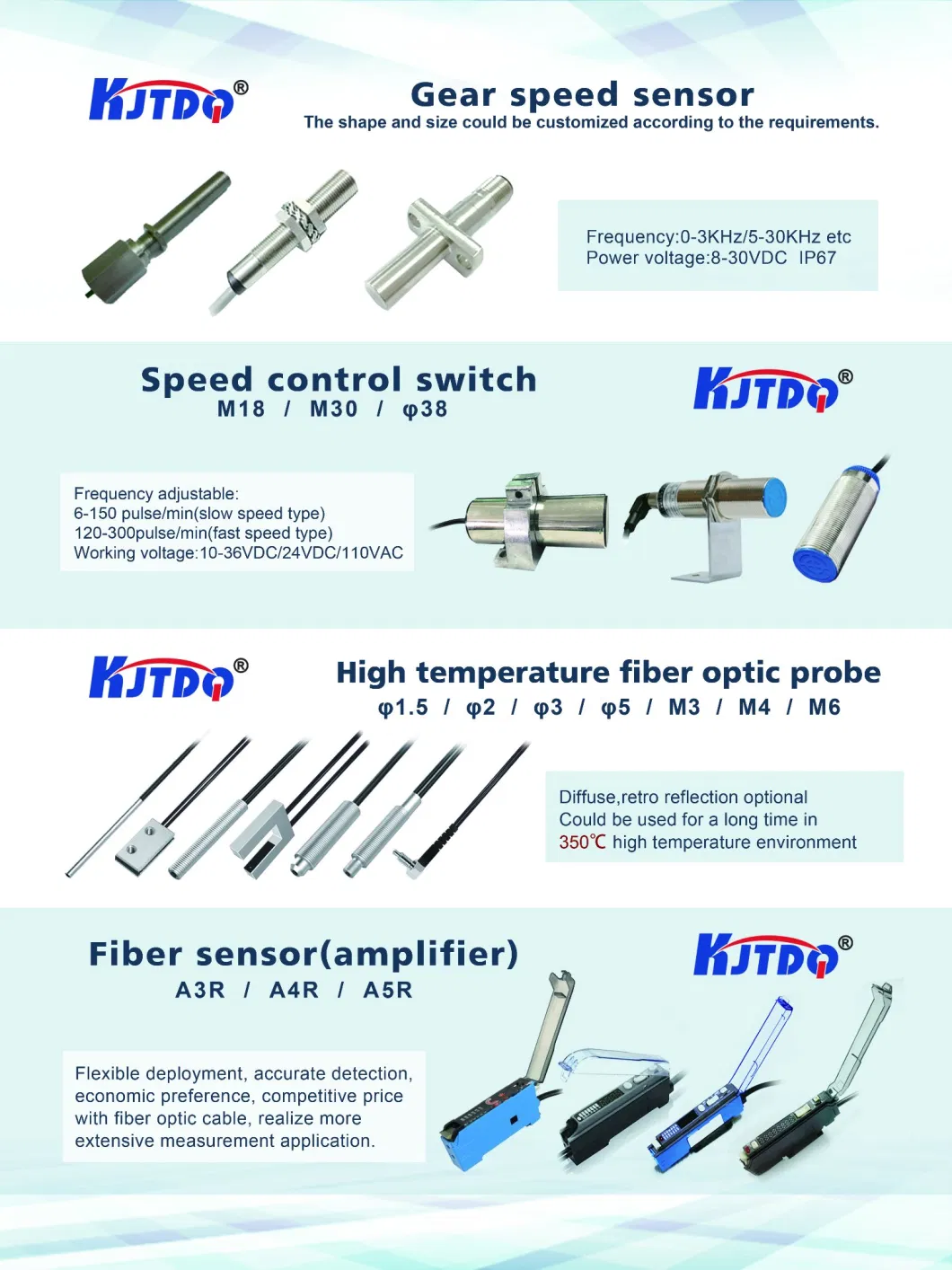 KJTDQ®

Gear speed sensor

The shape and size could be customized according to the requirements.

Frequency:0-3KHz/5-30KHz etc
Power voltage:8-30VDC IP67

Speed control switch

M18 / M30 / φ38

KJTDQ®

Frequency adjustable:
6-150 pulse/min(slow speed type)
120-300pulse/min(fast speed type)
Working voltage:10-36VDC/24VDC/110VAC

KJTDQ®

High temperature fiber optic probe

φ1.5 / φ2 / φ3 / φ5 / M3 / M4 / M6

Diffuse,retro reflection optional
Could be used for a long time in
350℃ high temperature environment

Fiber sensor(amplifier)

A3R / A4R / A5R

KJTDQ®

Flexible deployment, accurate detection, economic preference, competitive price with fiber optic cable, realize more extensive measurement application.